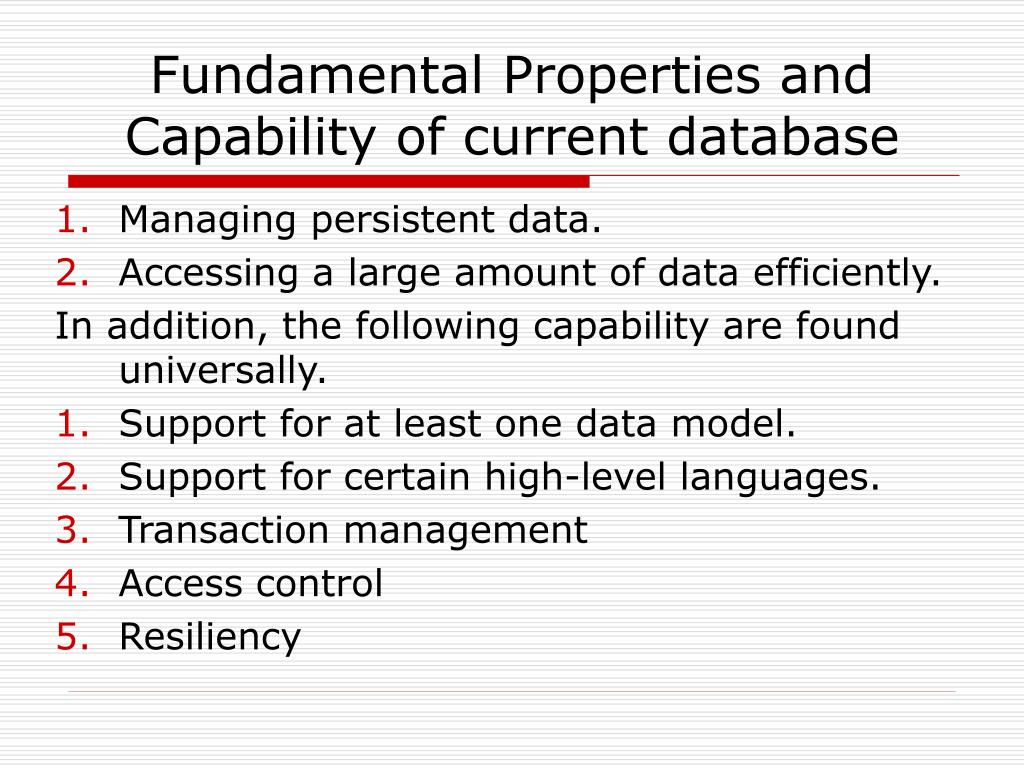 Fundamental Properties and Capability of current database

1. Managing persistent data.
2. Accessing a large amount of data efficiently.

In addition, the following capability are found universally.

1. Support for at least one data model.
2. Support for certain high-level languages.
3. Transaction management
4. Access control
5. Resiliency